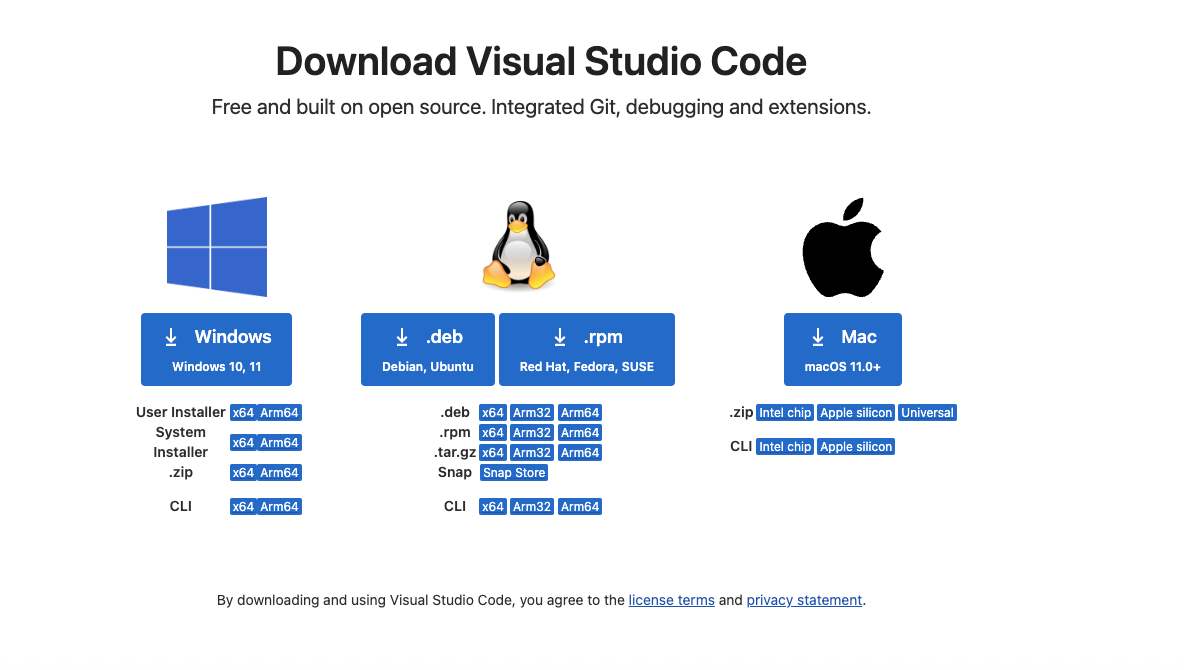 Download Visual Studio Code

Free and built on open source. Integrated Git, debugging and extensions.

Windows
Windows 10, 11

User Installer x64 Arm64
System Installer x64 Arm64
.zip x64 Arm64
CLI x64 Arm64

.deb
Debian, Ubuntu

.rpm
Red Hat, Fedora, SUSE

.deb x64 Arm32 Arm64
.rpm x64 Arm32 Arm64
.tar.gz x64 Arm32 Arm64
Snap Snap Store
CLI x64 Arm32 Arm64

Mac
macOS 11.0+

.zip Intel chip Apple silicon Universal
CLI Intel chip Apple silicon

By downloading and using Visual Studio Code, you agree to the license terms and privacy statement.